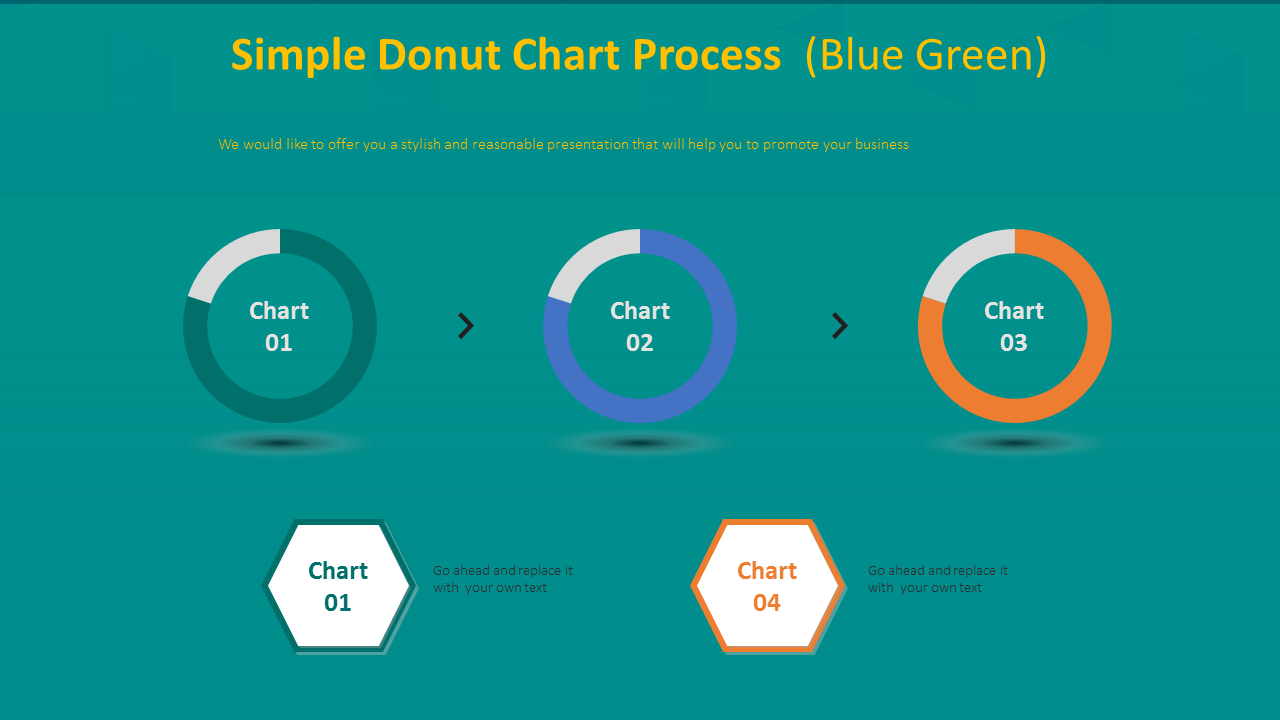 Simple Donut Chart Process (Blue Green)

We would like to offer you a stylish and reasonable presentation that will help you to promote your business

Chart 01

Chart 02

Chart 03

Chart 01

Go ahead and replace it with your own text

Chart 04

Go ahead and replace it with your own text